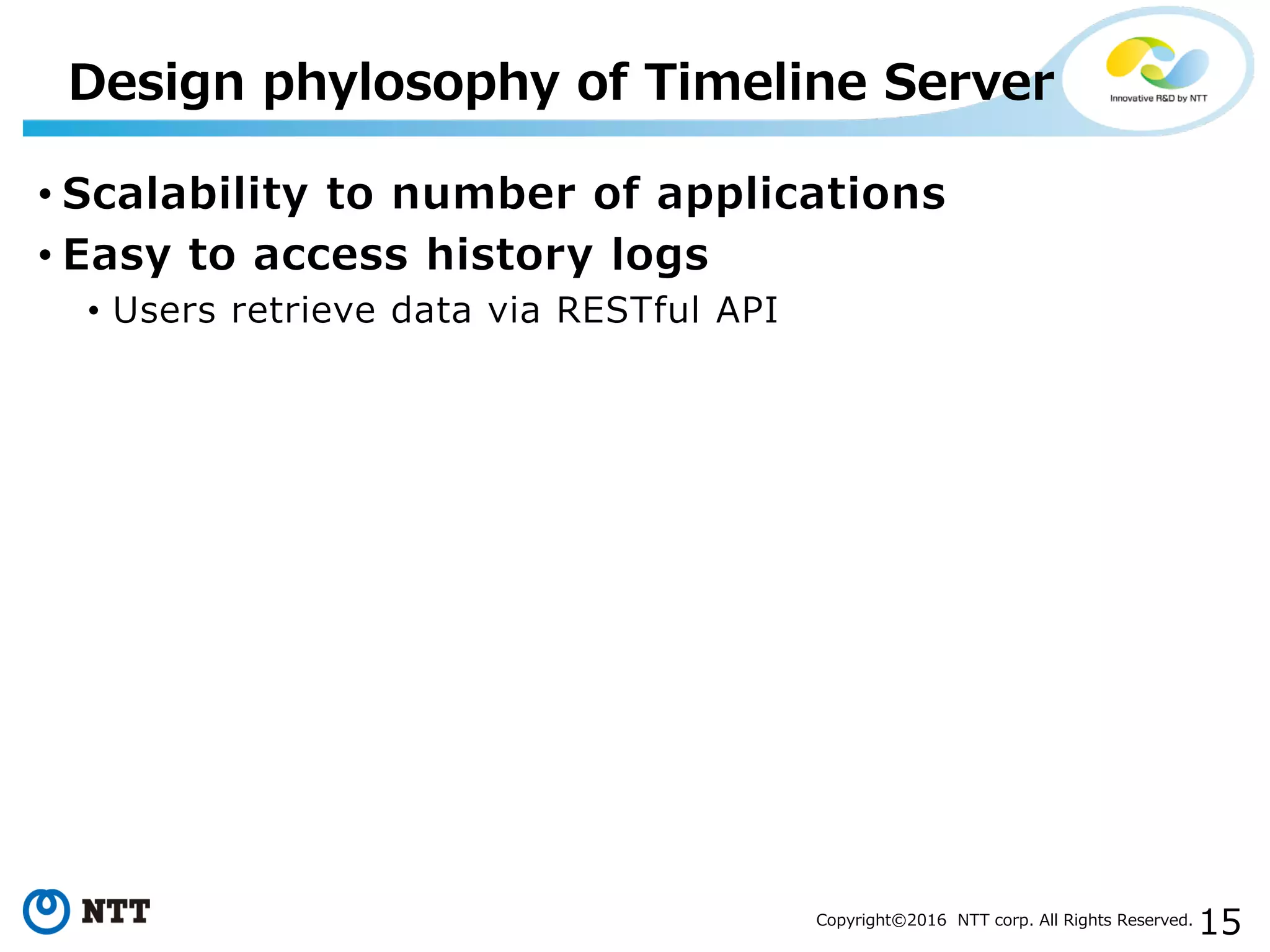 Design phylosophy of Timeline Server

Innovative R&D by NTT

• Scalability to number of applications
• Easy to access history logs
  • Users retrieve data via RESTful API

NTT

Copyright©2016 NTT corp. All Rights Reserved. 15